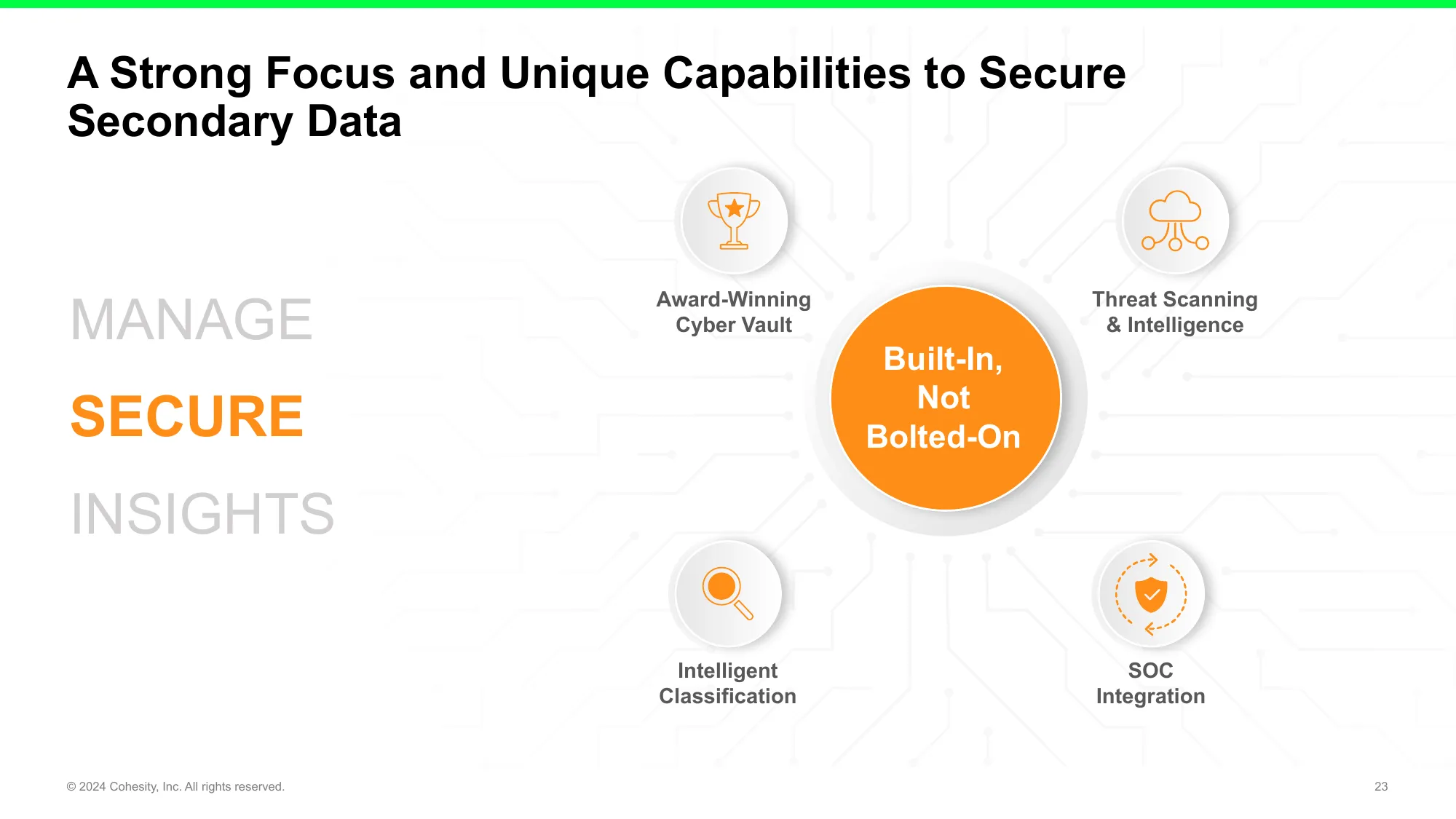 A Strong Focus and Unique Capabilities to Secure Secondary Data

MANAGE

SECURE

INSIGHTS

Award-Winning Cyber Vault

Threat Scanning & Intelligence

Built-In, Not Bolted-On

Intelligent Classification

SOC Integration

© 2024 Cohesity, Inc. All rights reserved.

23